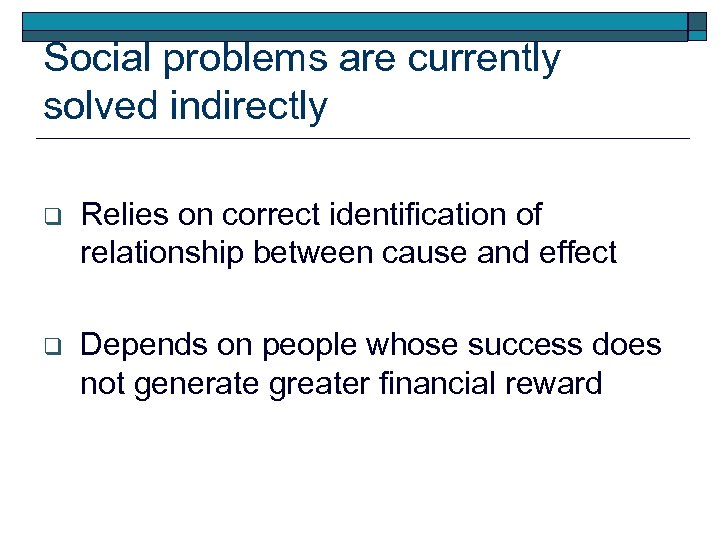 Social problems are currently solved indirectly

❑ Relies on correct identification of relationship between cause and effect

❑ Depends on people whose success does not generate greater financial reward